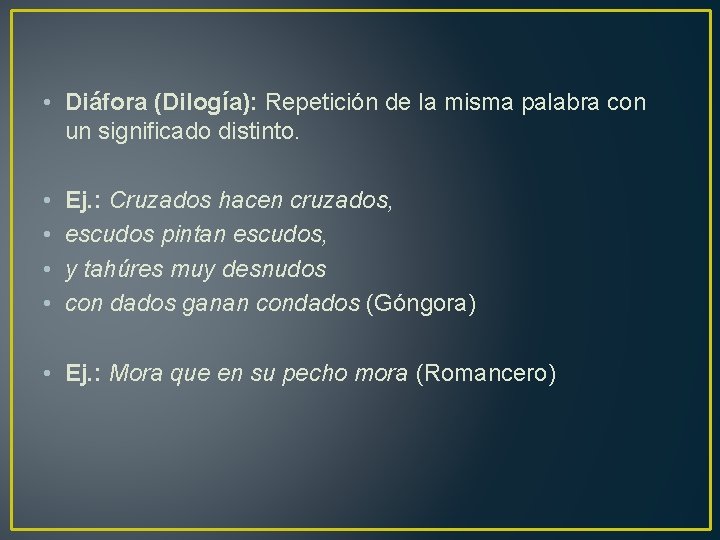 • Diáfora (Dilogía): Repetición de la misma palabra con un significado distinto.

• Ej.: Cruzados hacen cruzados,
• escudos pintan escudos,
• y tahúres muy desnudos
• con dados ganan condados (Góngora)

• Ej.: Mora que en su pecho mora (Romancero)